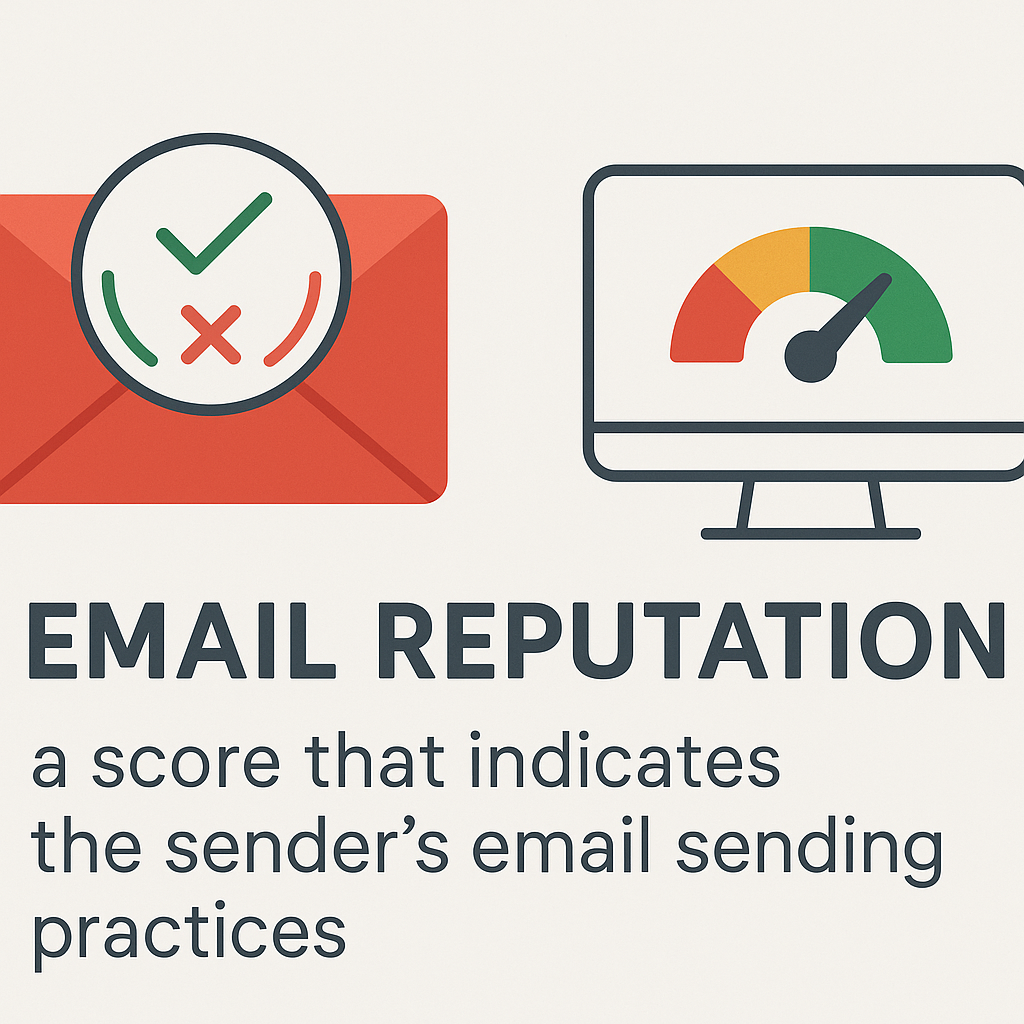 EMAIL REPUTATION

a score that indicates the sender’s email sending practices